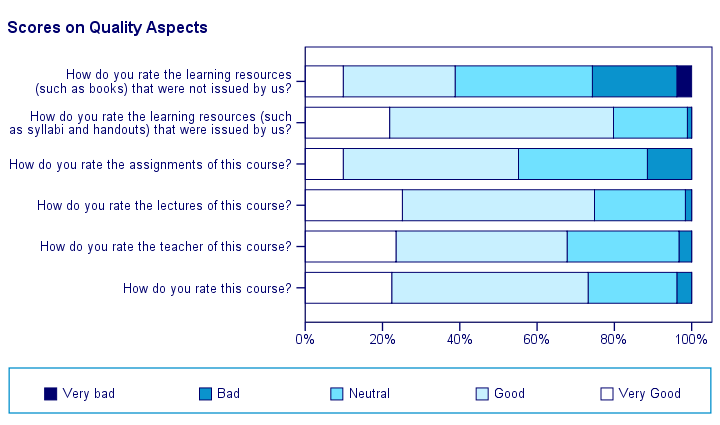 Scores on Quality Aspects

How do you rate the learning resources (such as books) that were not issued by us?

How do you rate the learning resources (such as syllabi and handouts) that were issued by us?

How do you rate the assignments of this course?

How do you rate the lectures of this course?

How do you rate the teacher of this course?

How do you rate this course?

0% 20% 40% 60% 80% 100%

Very bad Bad Neutral Good Very Good